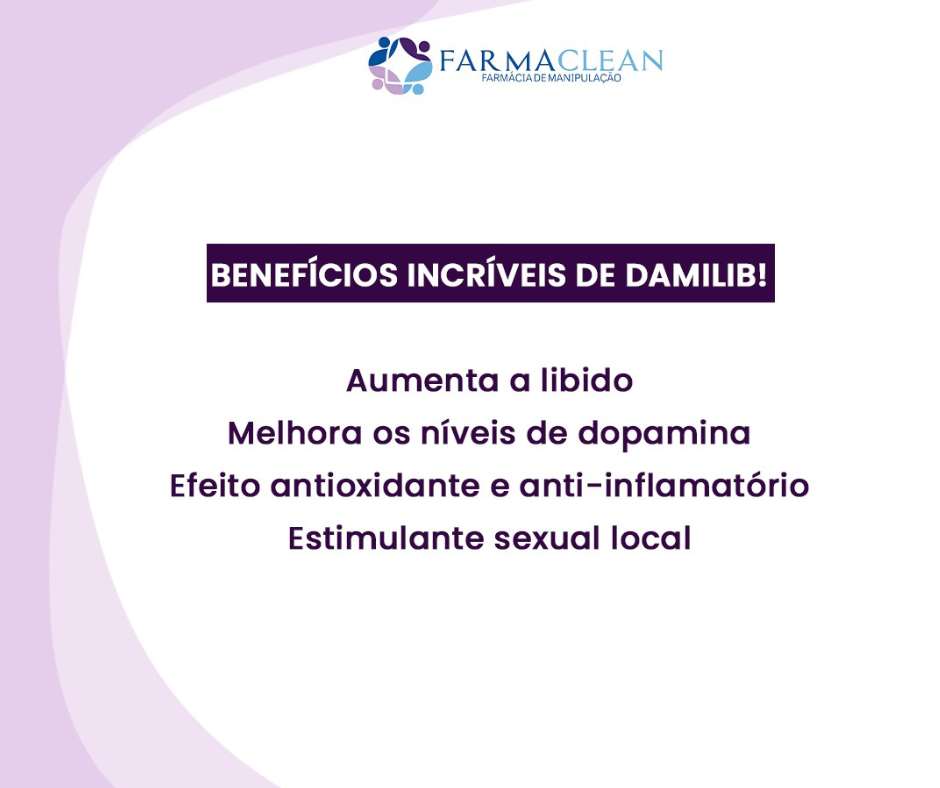 FARMACLEAN
FARMÁCIA DE MANIPULAÇÃO

BENEFÍCIOS INCRÍVEIS DE DAMILIB!

Aumenta a libido
Melhora os níveis de dopamina
Efeito antioxidante e anti-inflamatório
Estimulante sexual local